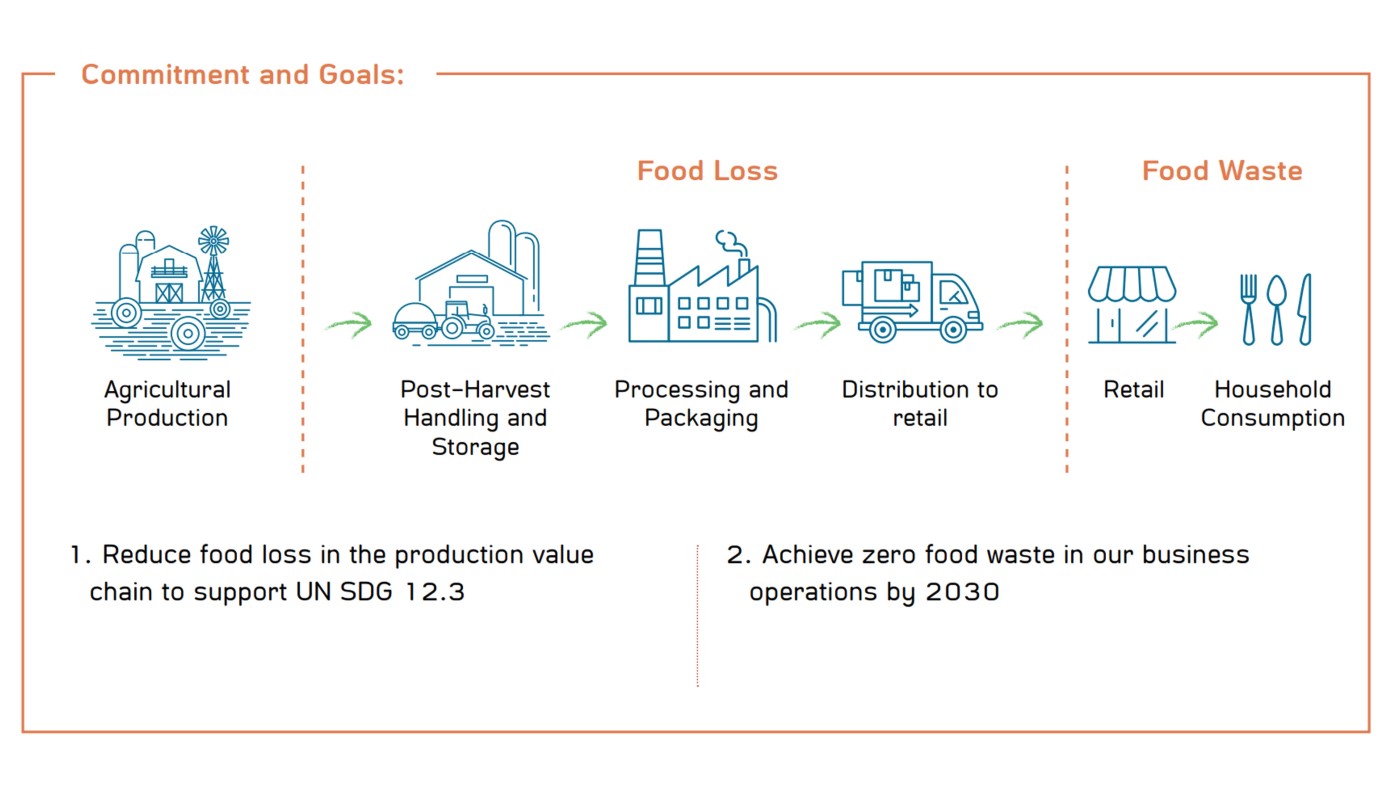 Commitment and Goals:

Food Loss

Food Waste

Agricultural Production

Post-Harvest Handling and Storage

Processing and Packaging

Distribution to retail

Retail

Household Consumption

1. Reduce food loss in the production value chain to support UN SDG 12.3

2. Achieve zero food waste in our business operations by 2030